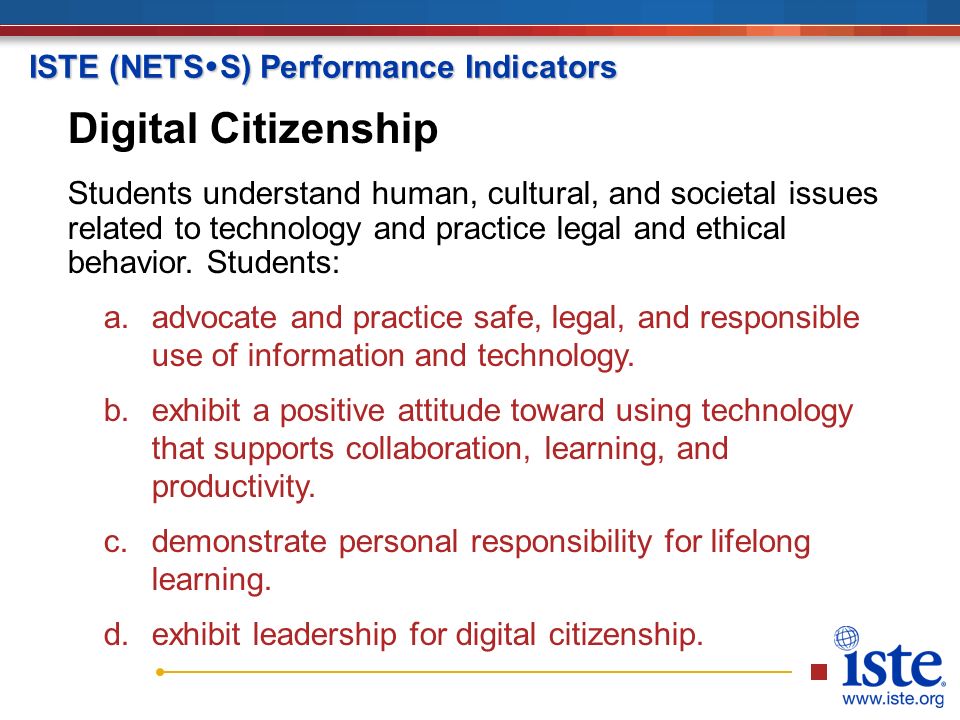 ISTE (NETS•S) Performance Indicators

Digital Citizenship

Students understand human, cultural, and societal issues related to technology and practice legal and ethical behavior. Students:

a. advocate and practice safe, legal, and responsible use of information and technology.

b. exhibit a positive attitude toward using technology that supports collaboration, learning, and productivity.

c. demonstrate personal responsibility for lifelong learning.

d. exhibit leadership for digital citizenship.

iste
www.iste.org